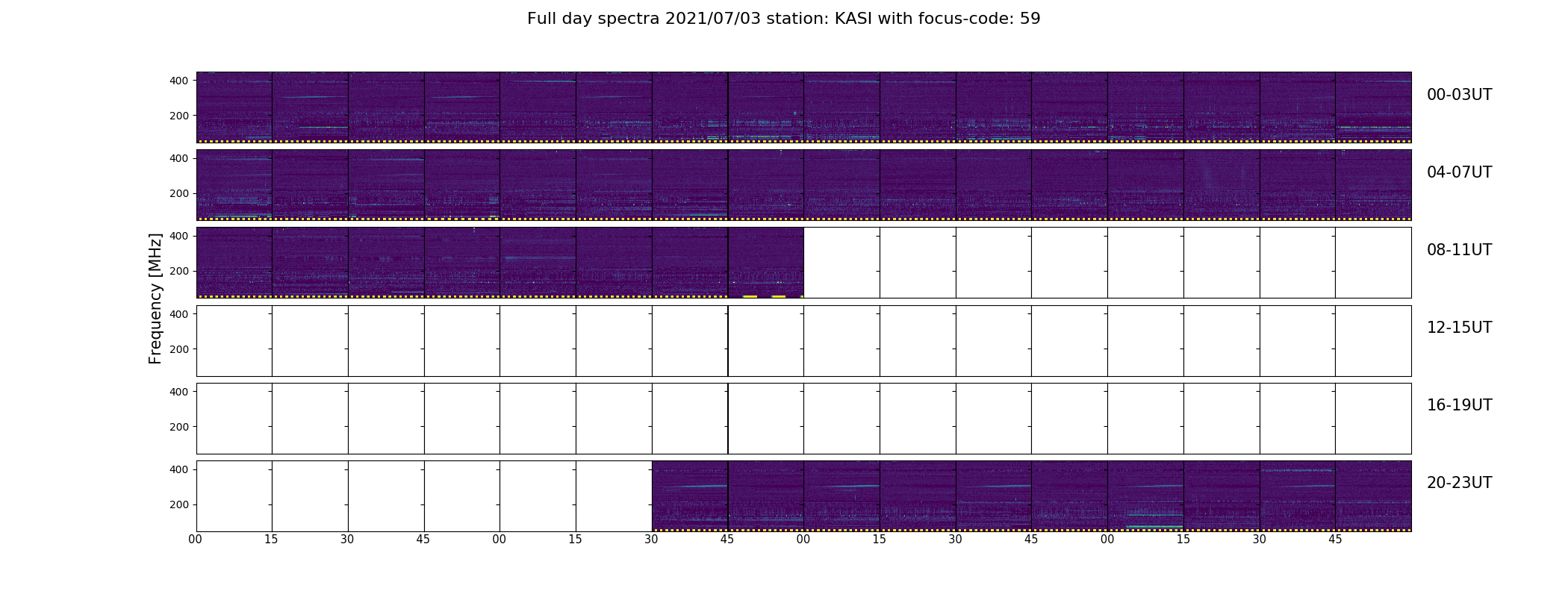 Full day spectra 2021/07/03 station: KASI with focus-code: 59

Frequency [MHz]

400
200
00-03UT

400
200
04-07UT

400
200
08-11UT

400
200
12-15UT

400
200
16-19UT

400
200
20-23UT

00 15 30 45 00 15 30 45 00 15 30 45 00 15 30 45